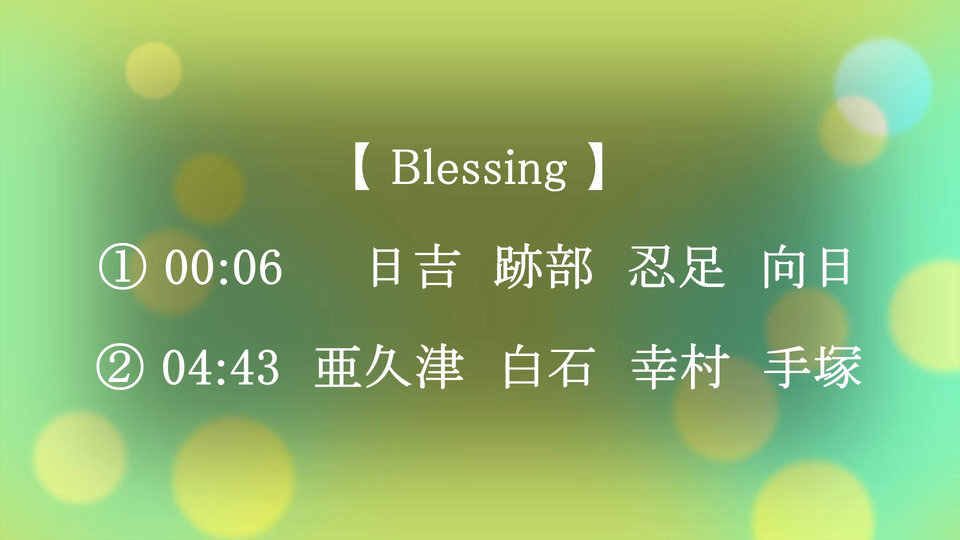 【 Blessing 】

① 00:06　日吉　跡部　忍足　向日

② 04:43　亜久津　白石　幸村　手塚